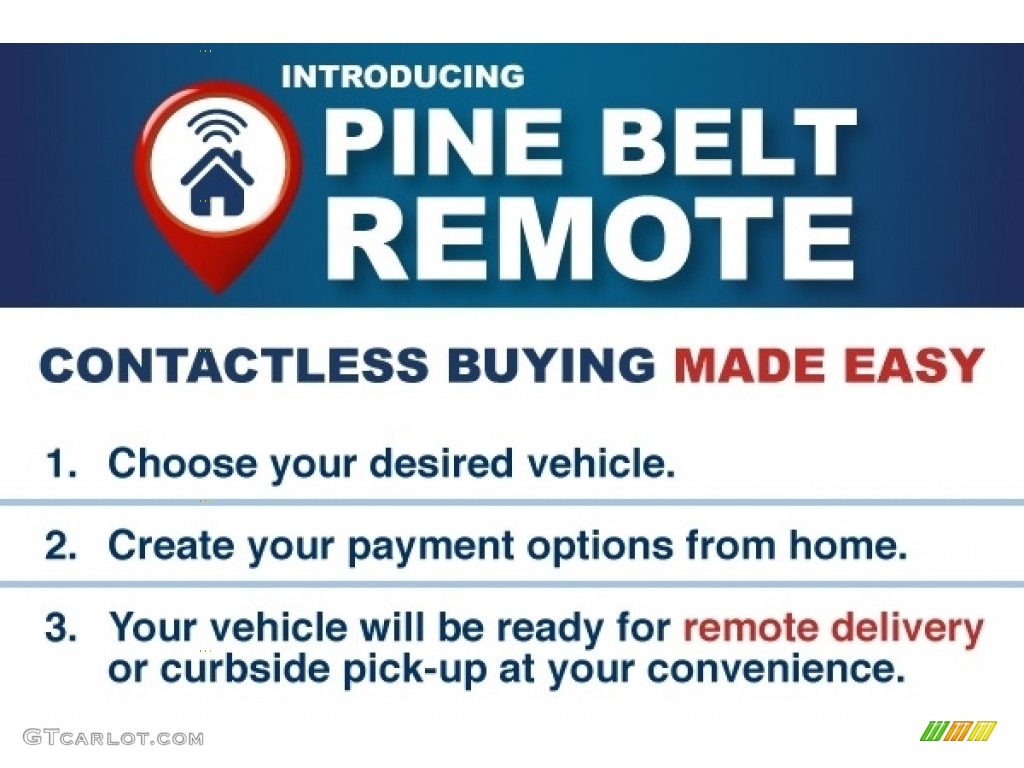 INTRODUCING
PINE BELT
REMOTE

CONTACTLESS BUYING MADE EASY

1. Choose your desired vehicle.

2. Create your payment options from home.

3. Your vehicle will be ready for remote delivery or curbside pick-up at your convenience.

GTCARLOT.COM